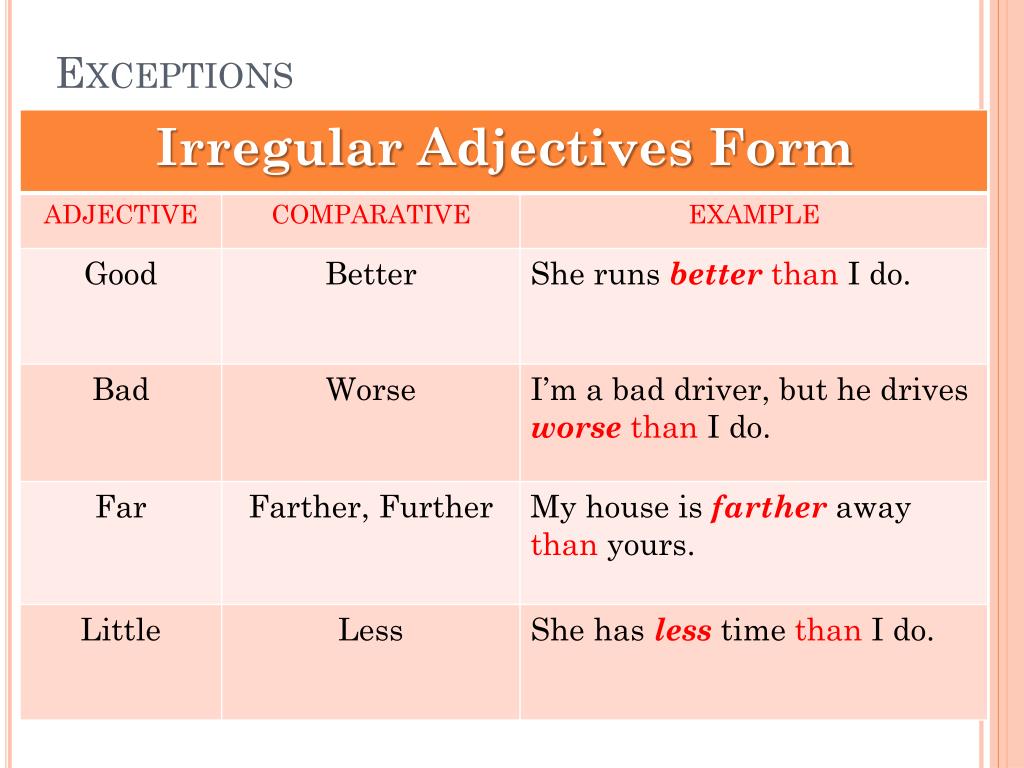 EXCEPTIONS

Irregular Adjectives Form

| ADJECTIVE | COMPARATIVE | EXAMPLE |
|---|---|---|
| Good | Better | She runs better than I do. |
| Bad | Worse | I'm a bad driver, but he drives worse than I do. |
| Far | Farther, Further | My house is farther away than yours. |
| Little | Less | She has less time than I do. |